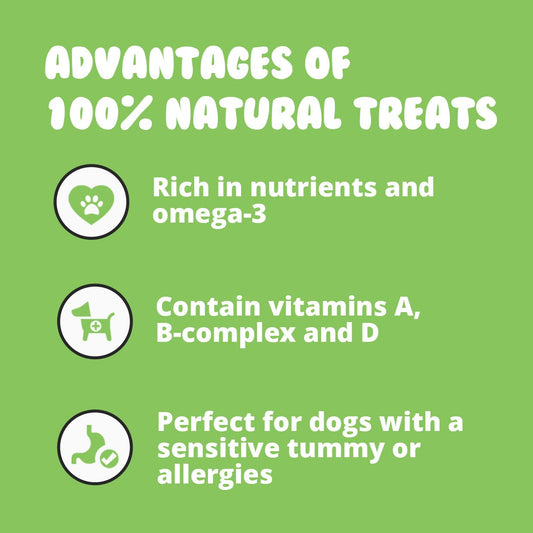 ADVANTAGES OF 100% NATURAL TREATS

Rich in nutrients and omega-3

Contain vitamins A, B-complex and D

Perfect for dogs with a sensitive tummy or allergies